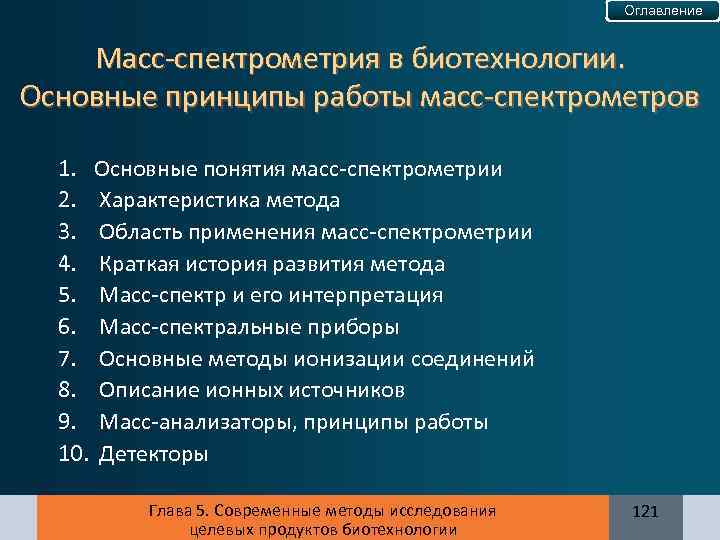 Оглавление

Масс-спектрометрия в биотехнологии. Основные принципы работы масс-спектрометров

1. Основные понятия масс-спектрометрии
2. Характеристика метода
3. Область применения масс-спектрометрии
4. Краткая история развития метода
5. Масс-спектр и его интерпретация
6. Масс-спектральные приборы
7. Основные методы ионизации соединений
8. Описание ионных источников
9. Масс-анализаторы, принципы работы
10. Детекторы

Глава 5. Современные методы исследования целевых продуктов биотехнологии

121